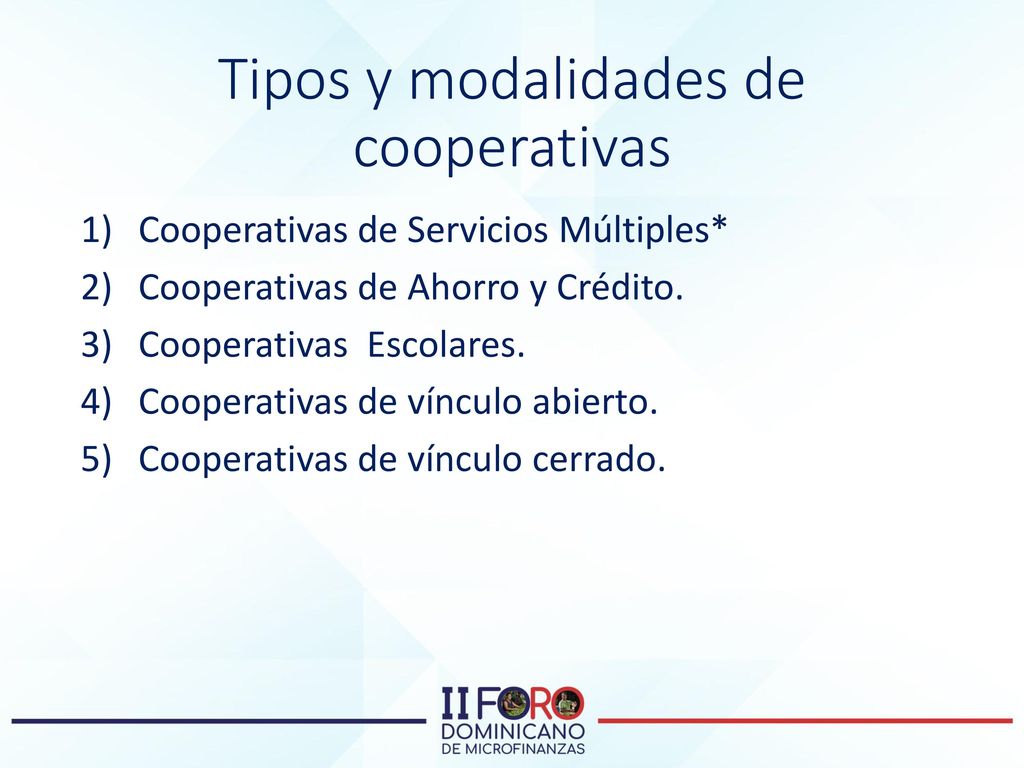 Tipos y modalidades de cooperativas

1) Cooperativas de Servicios Múltiples*
2) Cooperativas de Ahorro y Crédito.
3) Cooperativas Escolares.
4) Cooperativas de vínculo abierto.
5) Cooperativas de vínculo cerrado.

II FORO
DOMINICANO
DE MICROFINANZAS